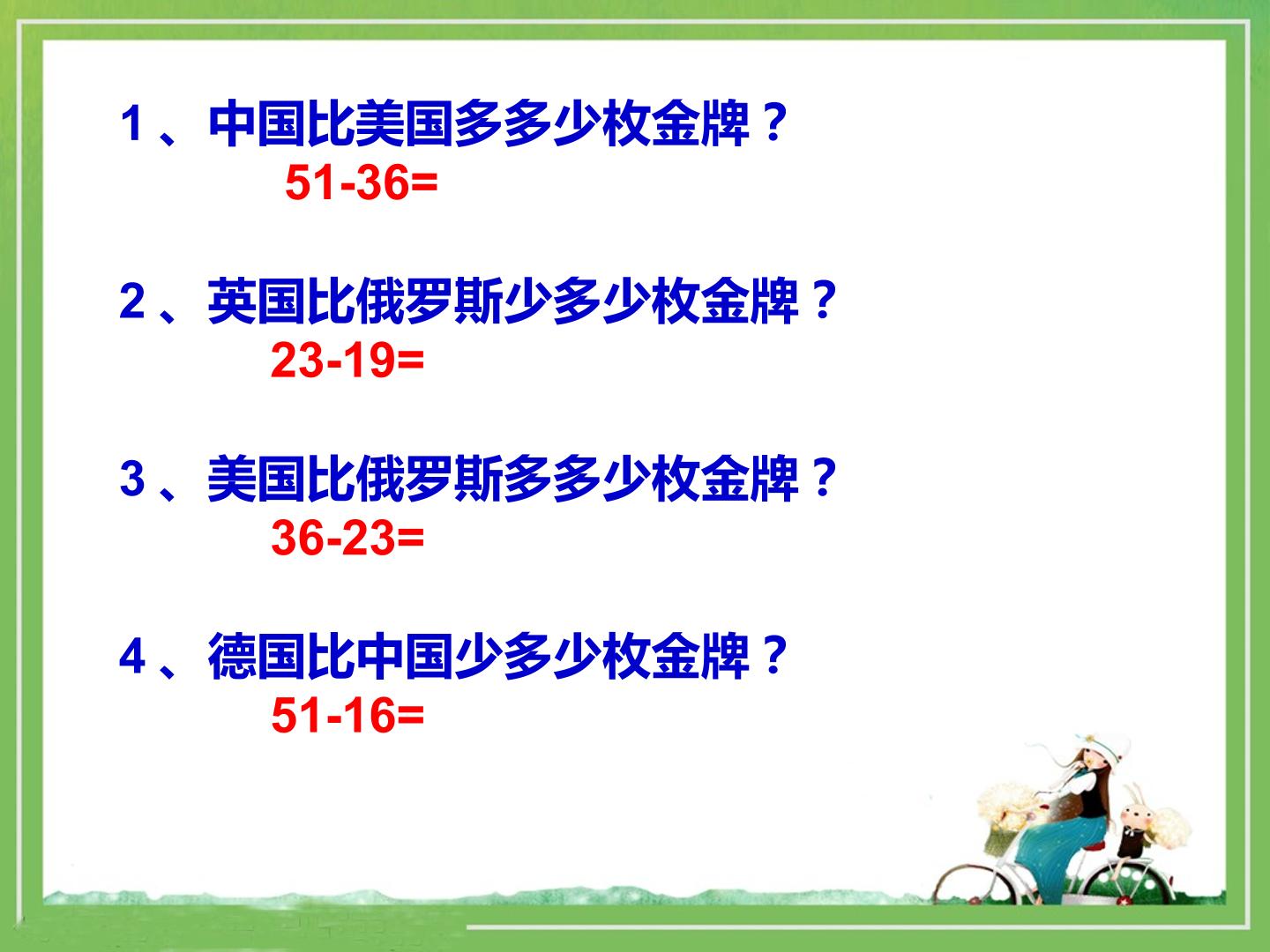 1、中国比美国多多少枚金牌？

$51-36=$

2、英国比俄罗斯少多少枚金牌？

$23-19=$

3、美国比俄罗斯多多少枚金牌？

$36-23=$

4、德国比中国少多少枚金牌？

$51-16=$